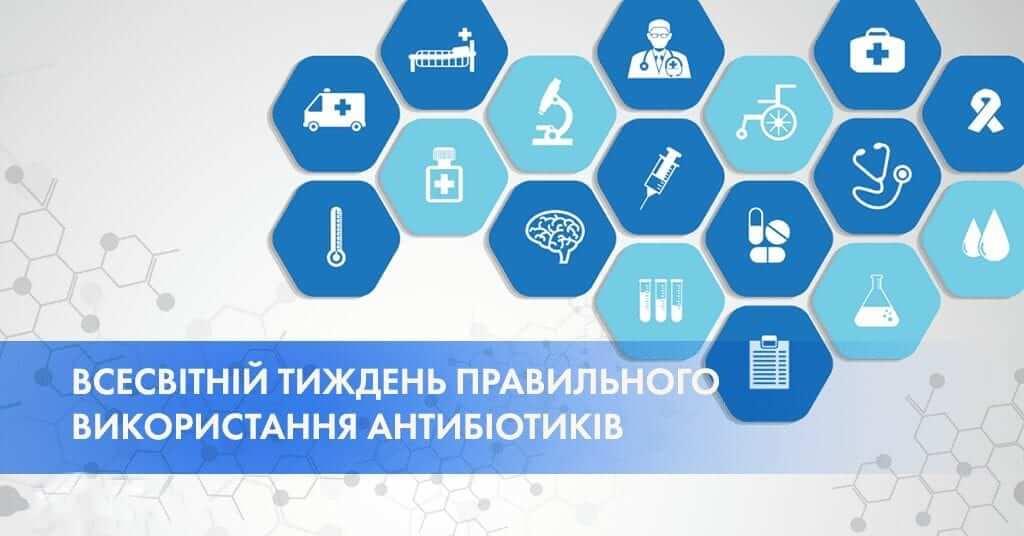 ВСЕСВІТНІЙ ТИЖДЕНЬ ПРАВИЛЬНОГО ВИКОРИСТАННЯ АНТИБІОТИКІВ